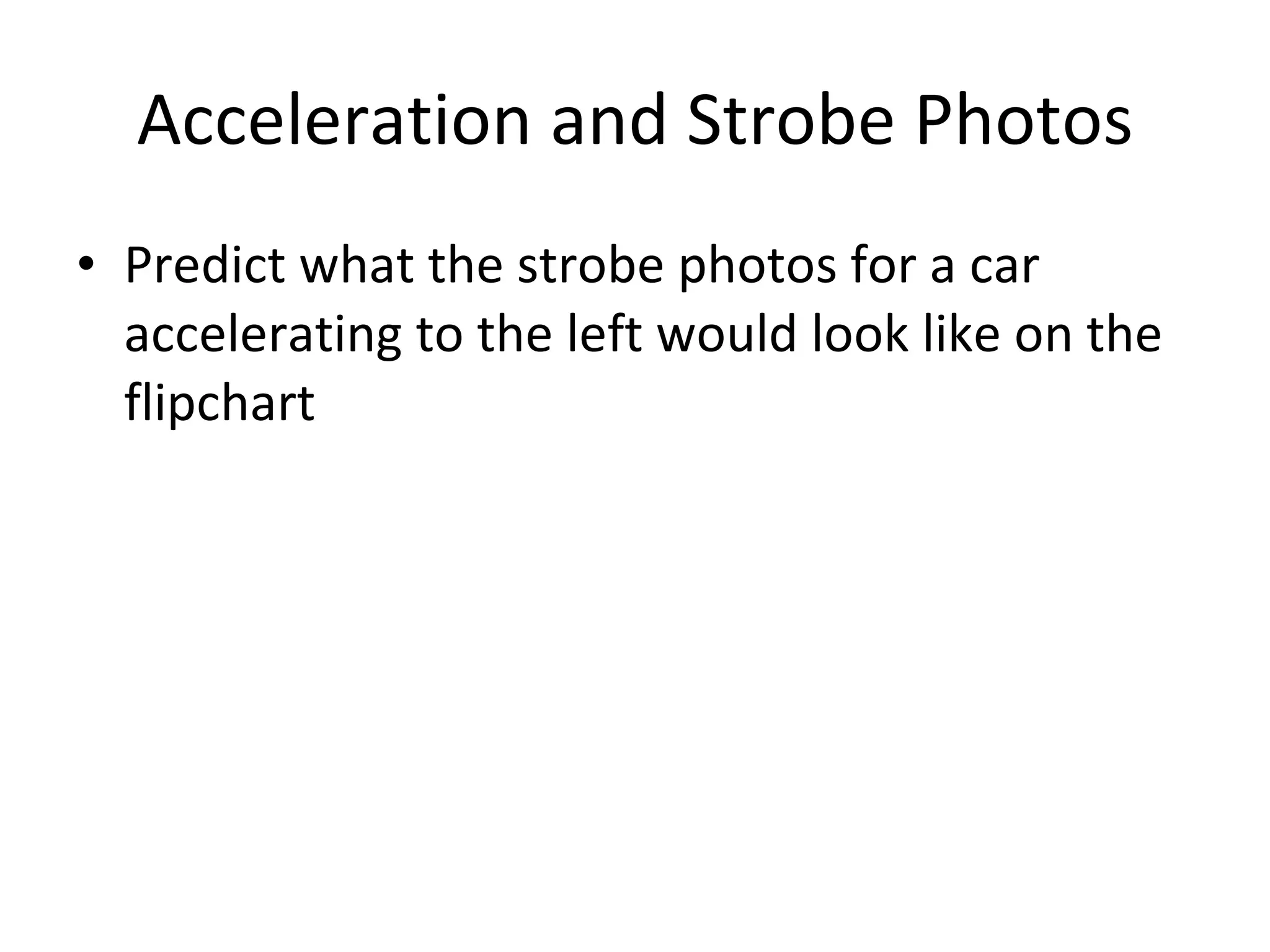 Acceleration and Strobe Photos

• Predict what the strobe photos for a car accelerating to the left would look like on the flipchart